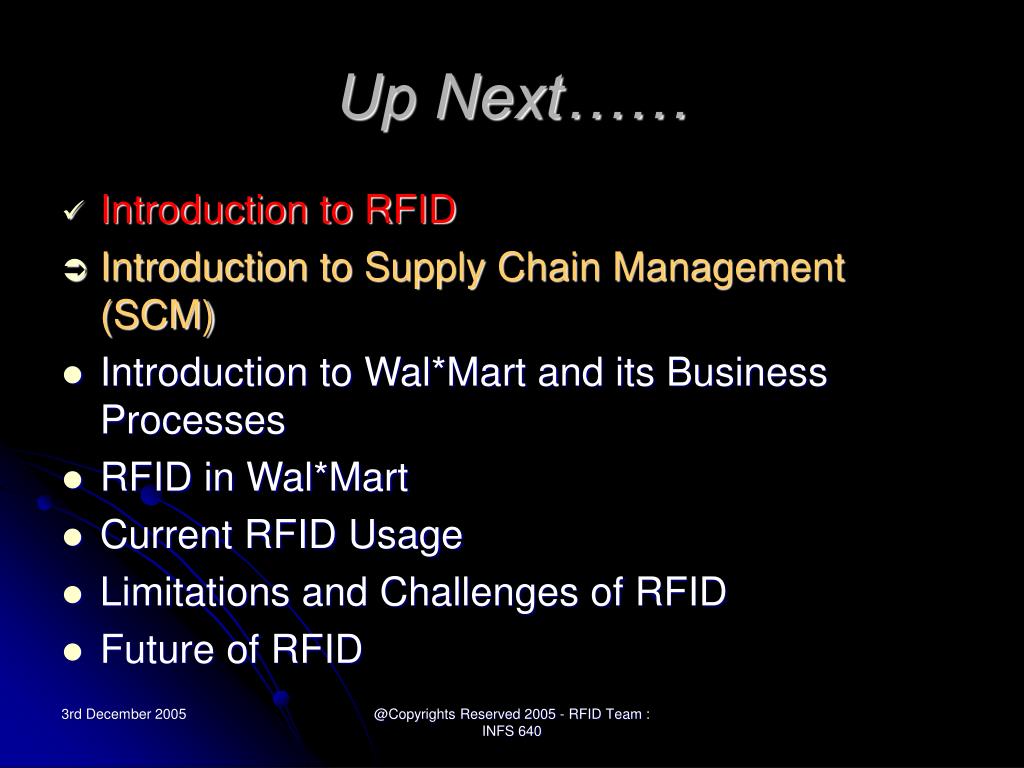 Up Next……

✓ Introduction to RFID
➲ Introduction to Supply Chain Management (SCM)
● Introduction to Wal*Mart and its Business Processes
● RFID in Wal*Mart
● Current RFID Usage
● Limitations and Challenges of RFID
● Future of RFID

3rd December 2005

@Copyrights Reserved 2005 - RFID Team : INFS 640